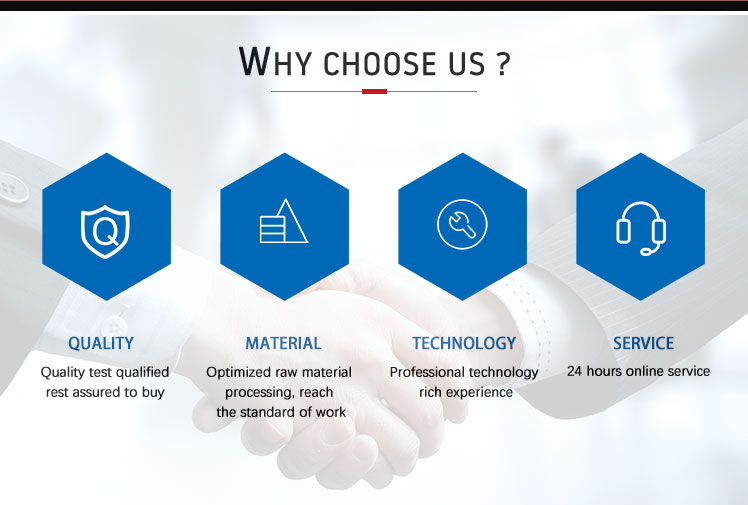 WHY CHOOSE US ?

Q

QUALITY

Quality test qualified rest assured to buy

MATERIAL

Optimized raw material processing, reach the standard of work

TECHNOLOGY

Professional technology rich experience

SERVICE

24 hours online service